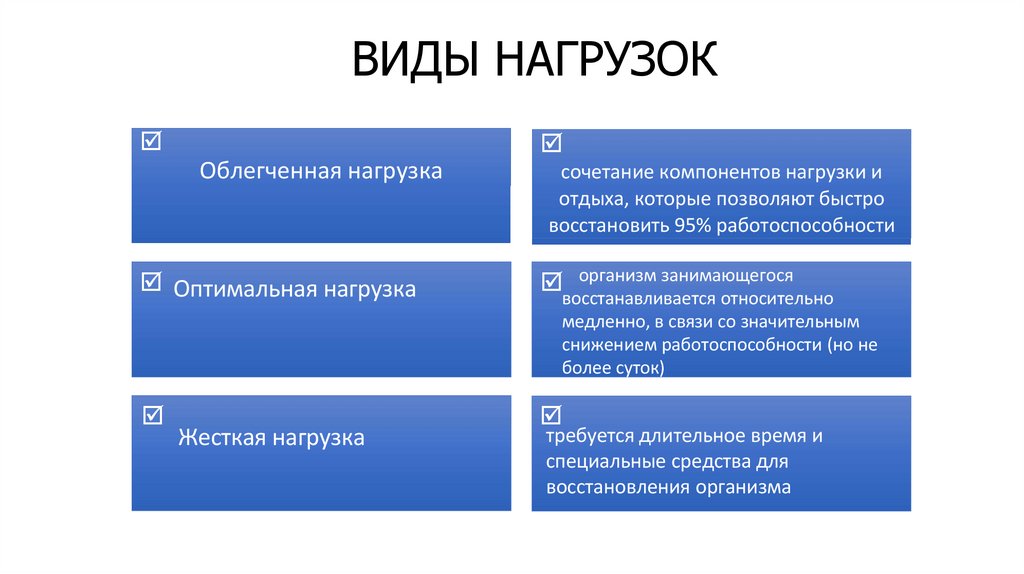 ВИДЫ НАГРУЗОК

☑ Облегченная нагрузка

☑ сочетание компонентов нагрузки и отдыха, которые позволяют быстро восстановить 95% работоспособности

☑ Оптимальная нагрузка

☑ организм занимающегося восстанавливается относительно медленно, в связи со значительным снижением работоспособности (но не более суток)

☑ Жесткая нагрузка

☑ требуется длительное время и специальные средства для восстановления организма